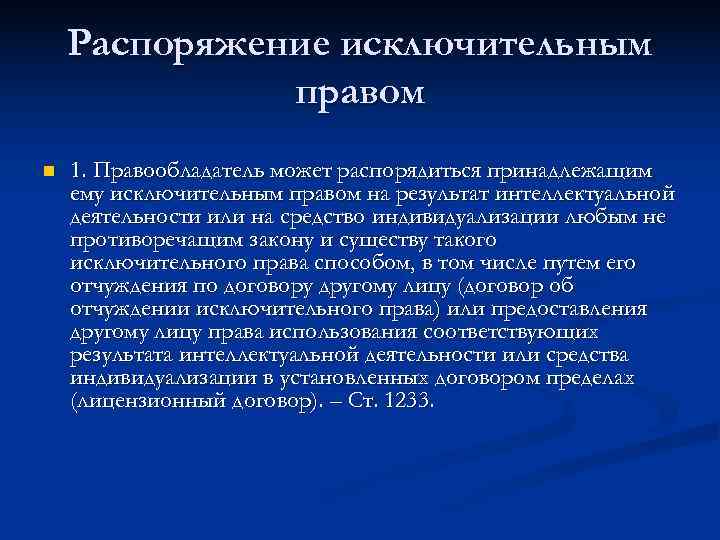 Распоряжение исключительным правом

1. Правообладатель может распорядиться принадлежащим ему исключительным правом на результат интеллектуальной деятельности или на средство индивидуализации любым не противоречащим закону и существу такого исключительного права способом, в том числе путем его отчуждения по договору другому лицу (договор об отчуждении исключительного права) или предоставления другому лицу права использования соответствующих результата интеллектуальной деятельности или средства индивидуализации в установленных договором пределах (лицензионный договор). – Ст. 1233.